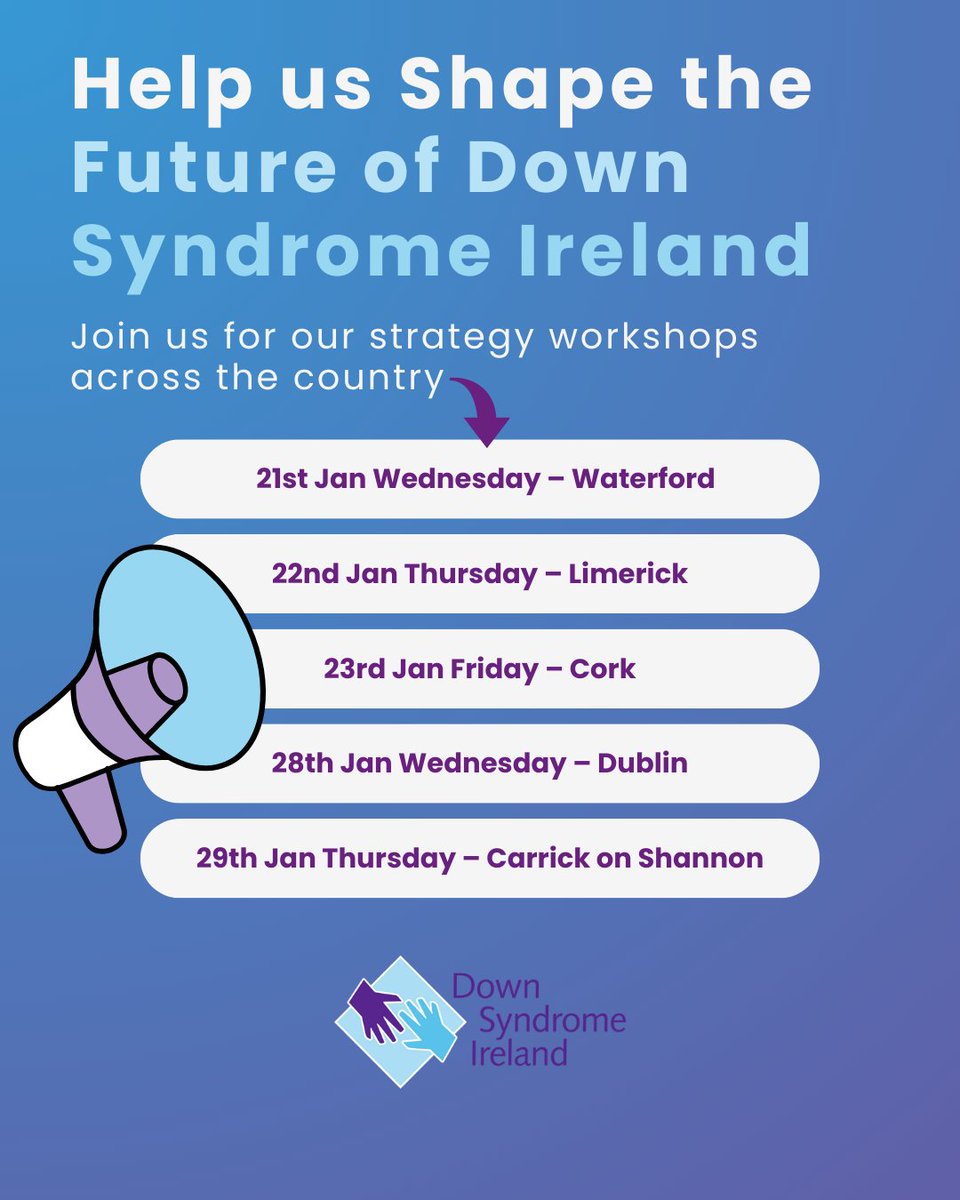 Help us Shape the Future of Down Syndrome Ireland

Join us for our strategy workshops across the country

21st Jan Wednesday – Waterford

22nd Jan Thursday – Limerick

23rd Jan Friday – Cork

28th Jan Wednesday – Dublin

29th Jan Thursday – Carrick on Shannon

Down Syndrome Ireland